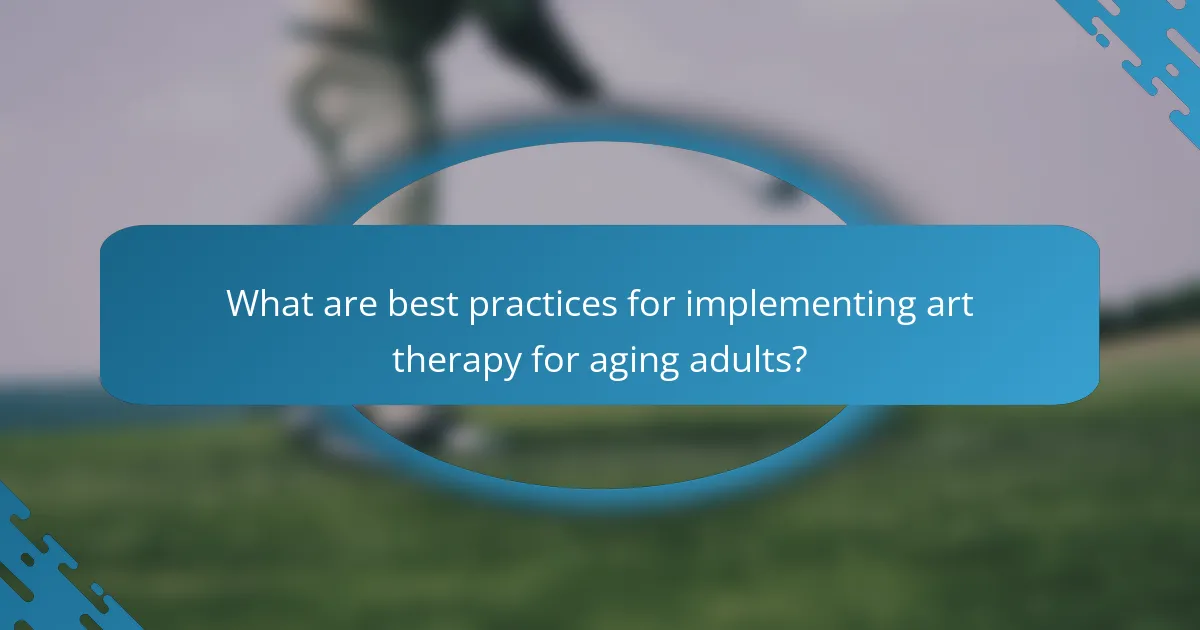 What are best practices for implementing art therapy for aging adults?